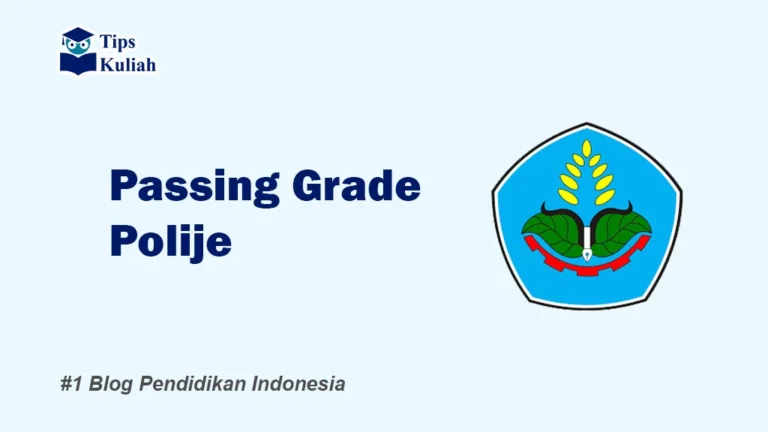 Tips Kuliah

Passing Grade Polije

#1 Blog Pendidikan Indonesia